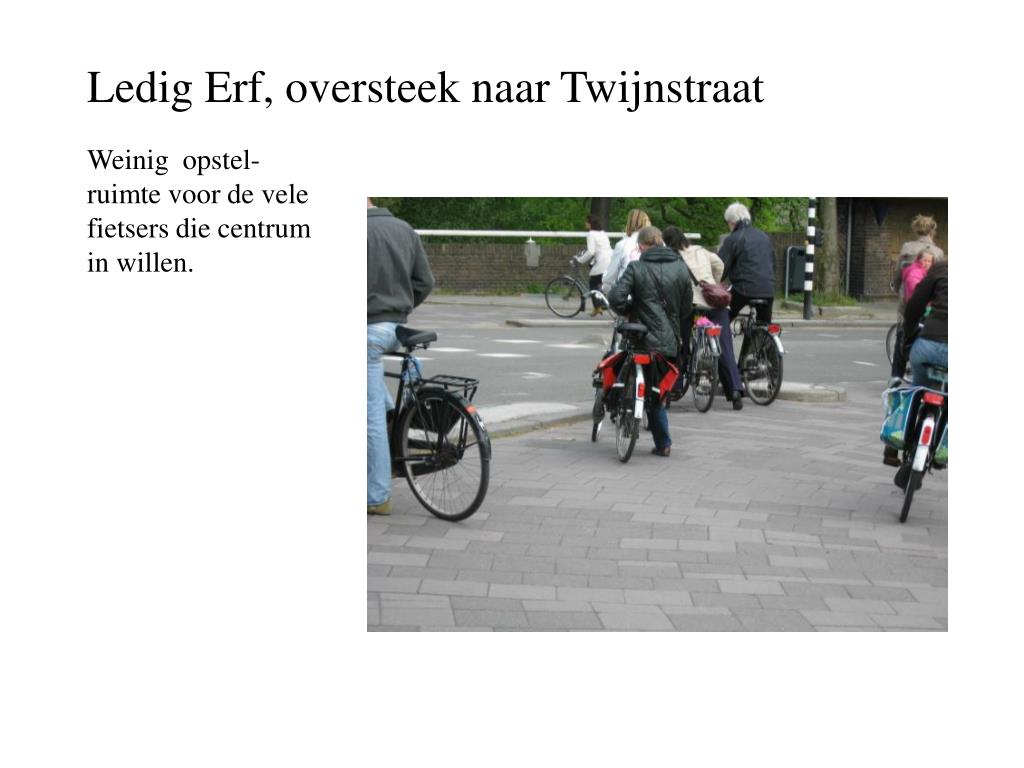 Ledig Erf, oversteek naar Twijnstraat

Weinig opstelruimte voor de vele fietsers die centrum in willen.